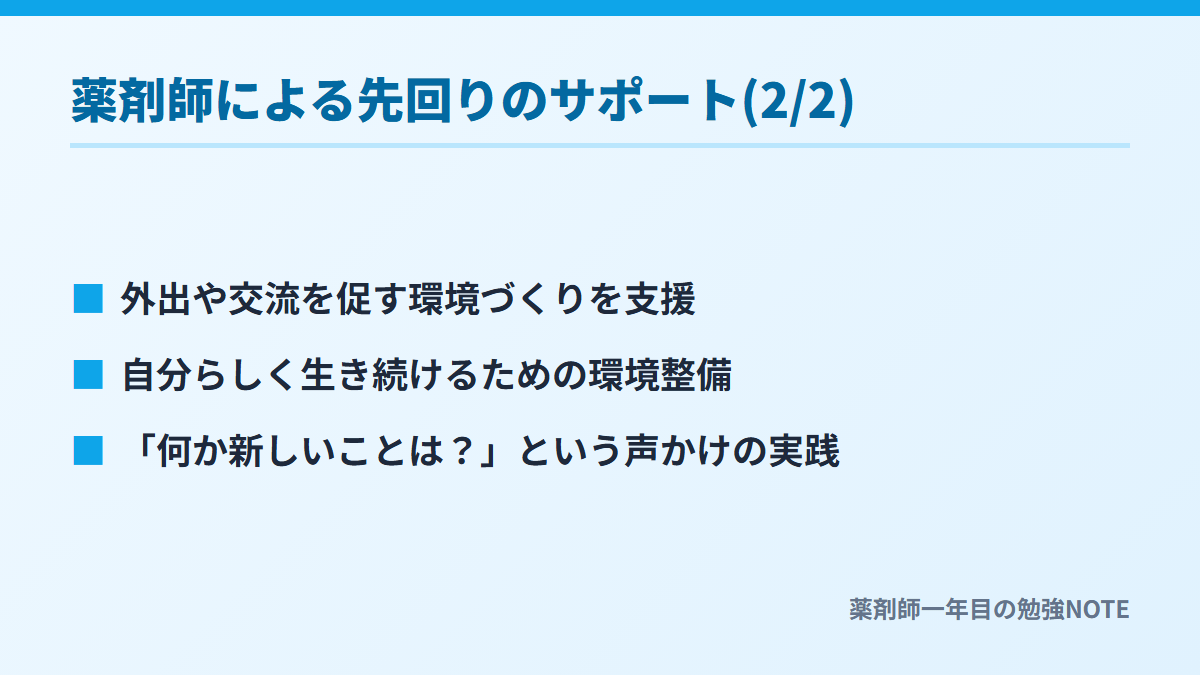 薬剤師による先回りのサポート(2/2)

■ 外出や交流を促す環境づくりを支援

■ 自分らしく生き続けるための環境整備

■ 「何か新しいことは？」という声かけの実践

薬剤師一年目の勉強NOTE